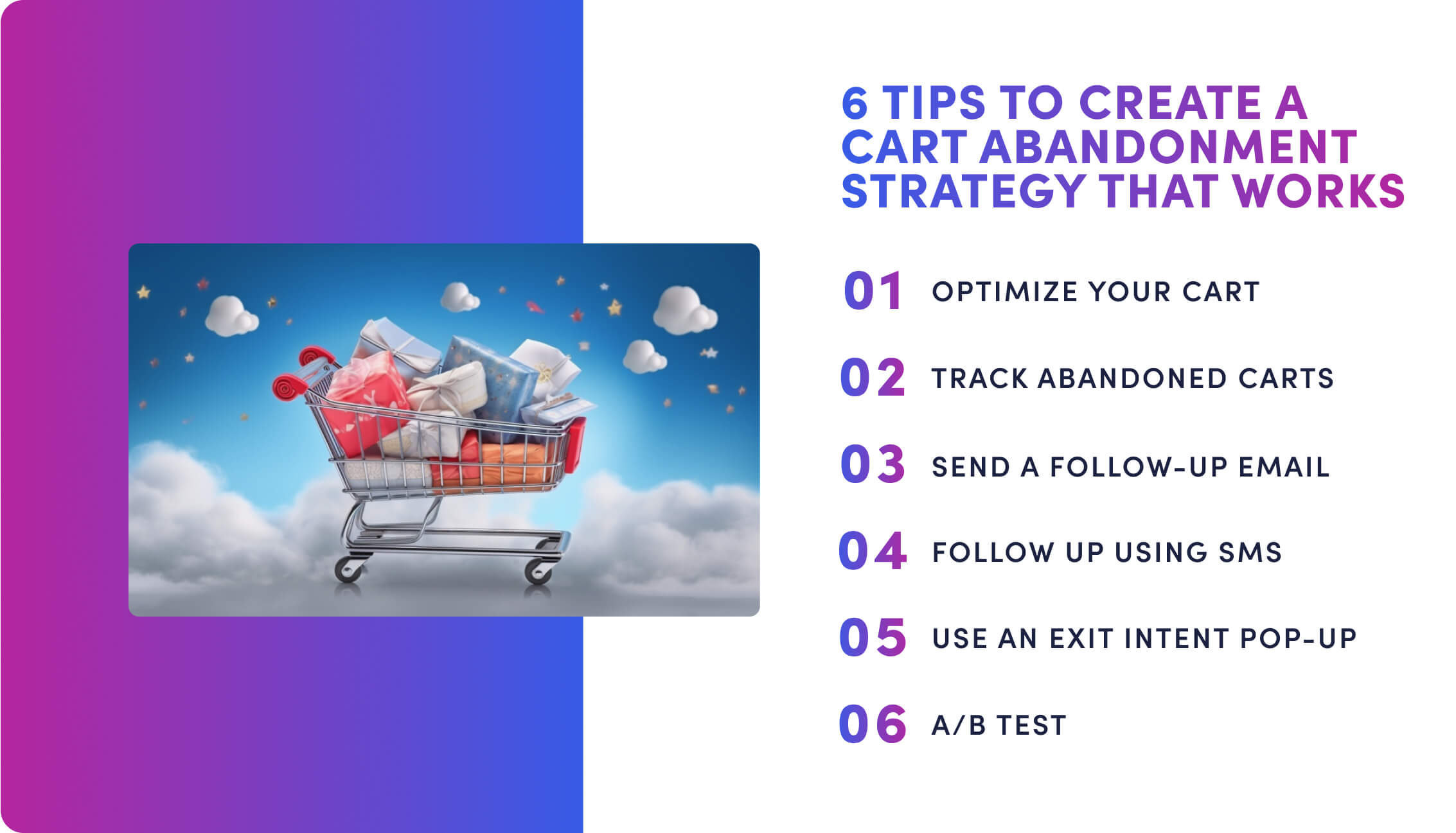 6 TIPS TO CREATE A CART ABANDONMENT STRATEGY THAT WORKS

01 OPTIMIZE YOUR CART

02 TRACK ABANDONED CARTS

03 SEND A FOLLOW-UP EMAIL

04 FOLLOW UP USING SMS

05 USE AN EXIT INTENT POP-UP

06 A/B TEST